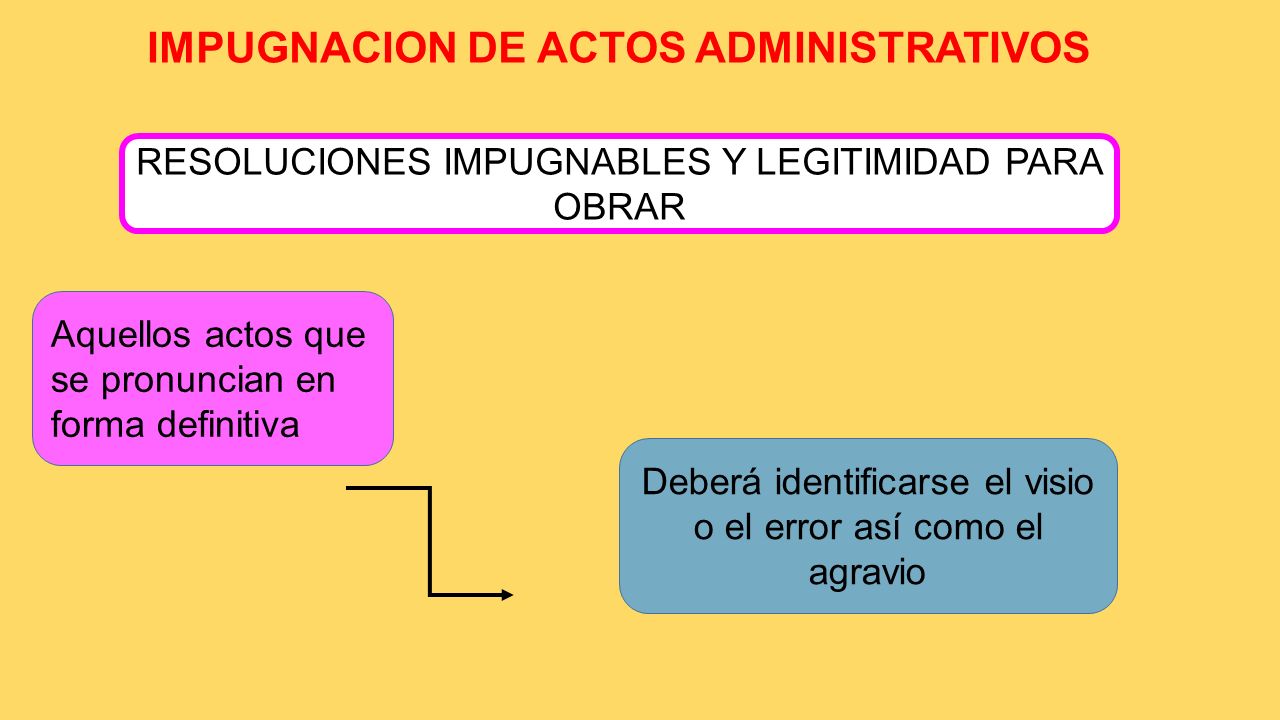 IMPUGNACION DE ACTOS ADMINISTRATIVOS

RESOLUCIONES IMPUGNABLES Y LEGITIMIDAD PARA OBRAR

Aquellos actos que se pronuncian en forma definitiva

Deberá identificarse el visio o el error así como el agravio